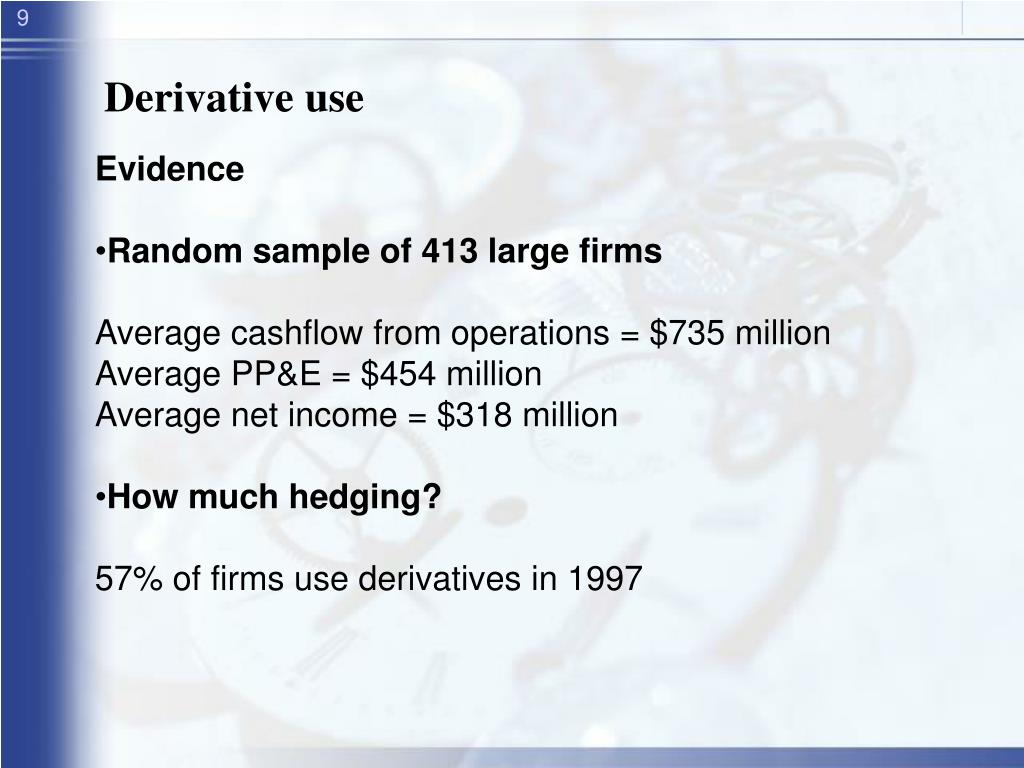 9

Derivative use

Evidence

•Random sample of 413 large firms

Average cashflow from operations = \$735 million
Average PP&E = \$454 million
Average net income = \$318 million

•How much hedging?

57% of firms use derivatives in 1997